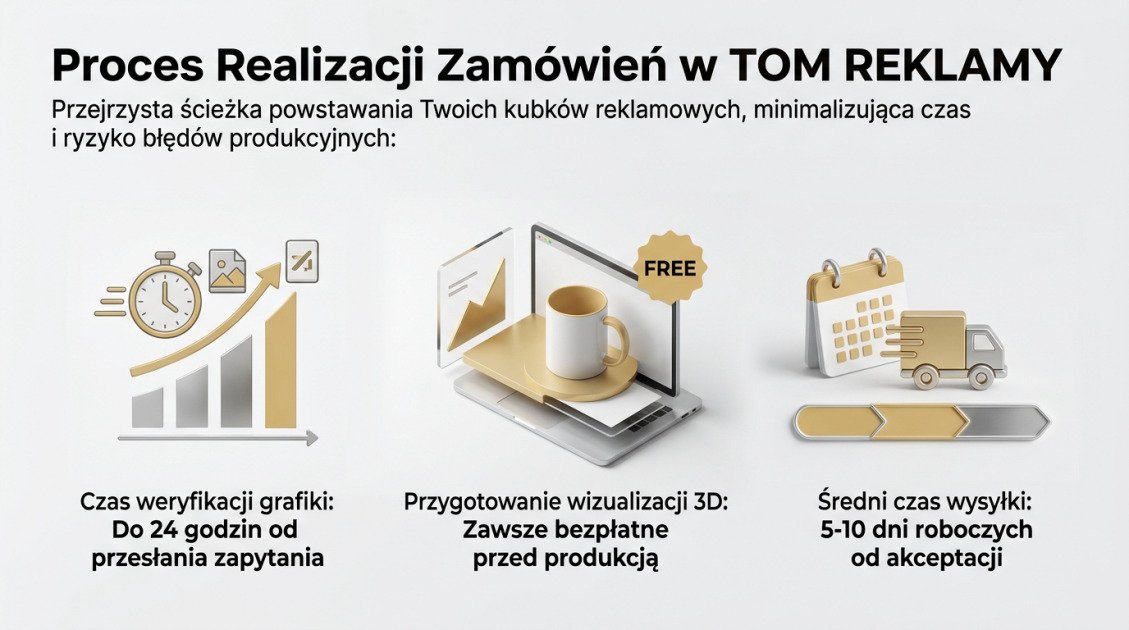 Proces Realizacji Zamówień w TOM REKLAMY

Przejrzysta ścieżka powstawania Twoich kubków reklamowych, minimalizująca czas i ryzyko błędów produkcyjnych:

FREE

Czas weryfikacji grafiki:
Do 24 godzin od przesłania zapytania

Przygotowanie wizualizacji 3D:
Zawsze bezpłatne przed produkcją

Średni czas wysyłki:
5-10 dni roboczych od akceptacji